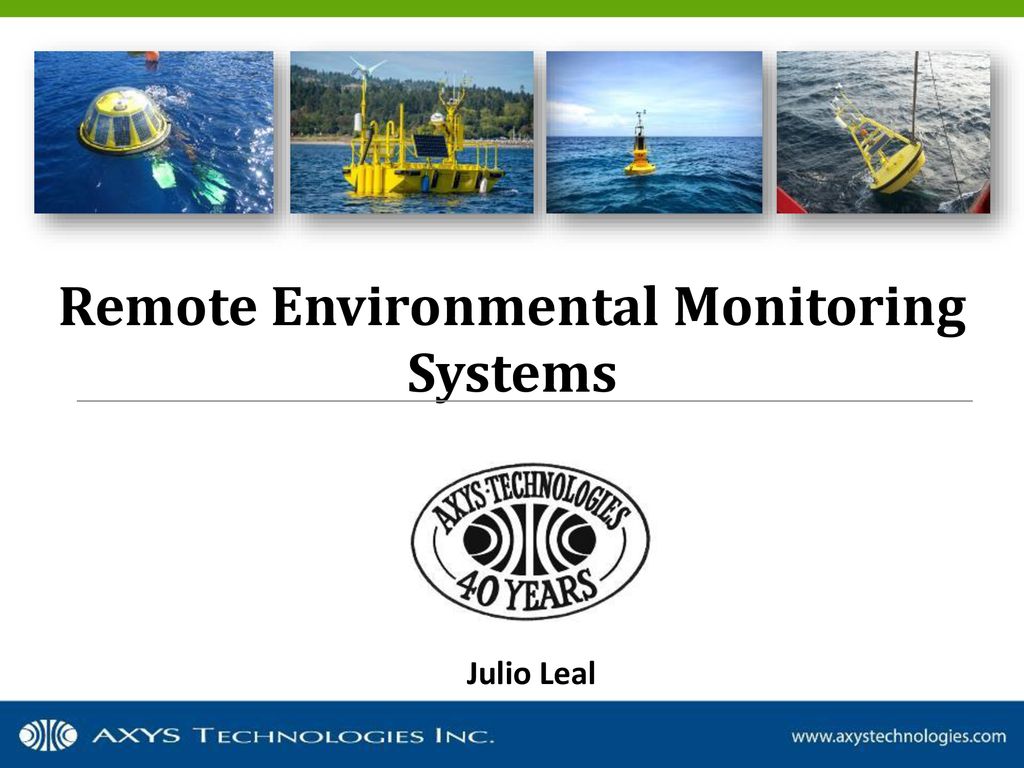 Remote Environmental Monitoring Systems

AXYS·TECHNOLOGIES
40 YEARS

Julio Leal

AXYS TECHNOLOGIES INC.

www.axystechnologies.com